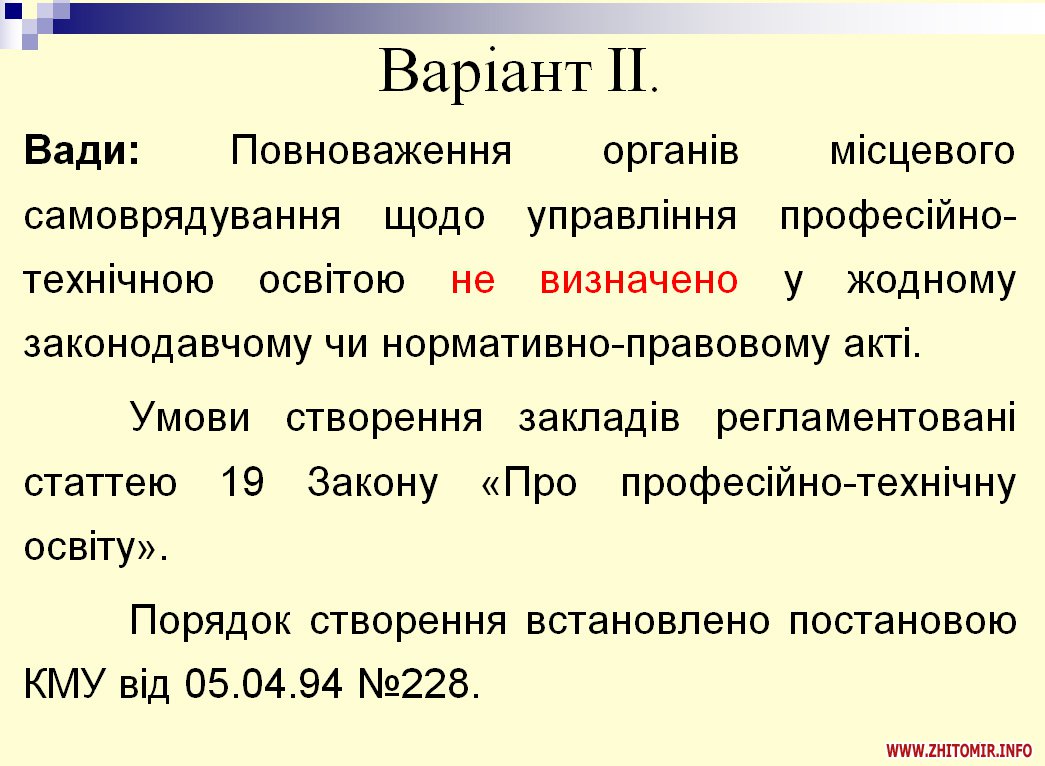 Варіант II.

Вади: Повноваження органів місцевого самоврядування щодо управління професійно-технічною освітою не визначено у жодному законодавчому чи нормативно-правовому акті.

Умови створення закладів регламентовані статтею 19 Закону «Про професійно-технічну освіту».

Порядок створення встановлено постановою КМУ від 05.04.94 №228.

WWW.ZHITOMIR.INFO